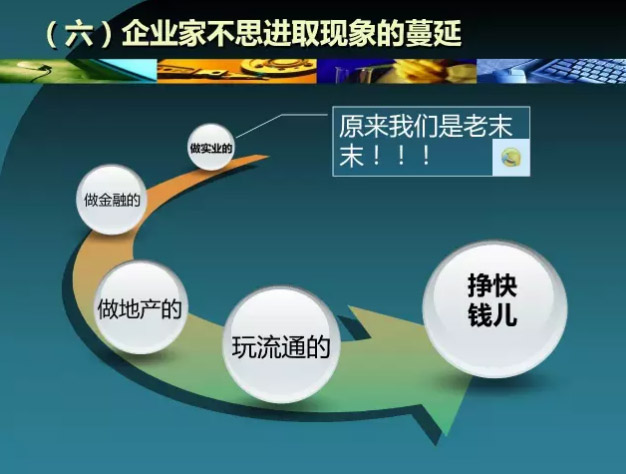 （六）企业家不思进取现象的蔓延

原来我们是老末末！！！

做实业的

做金融的

做地产的

玩流通的

挣快钱儿